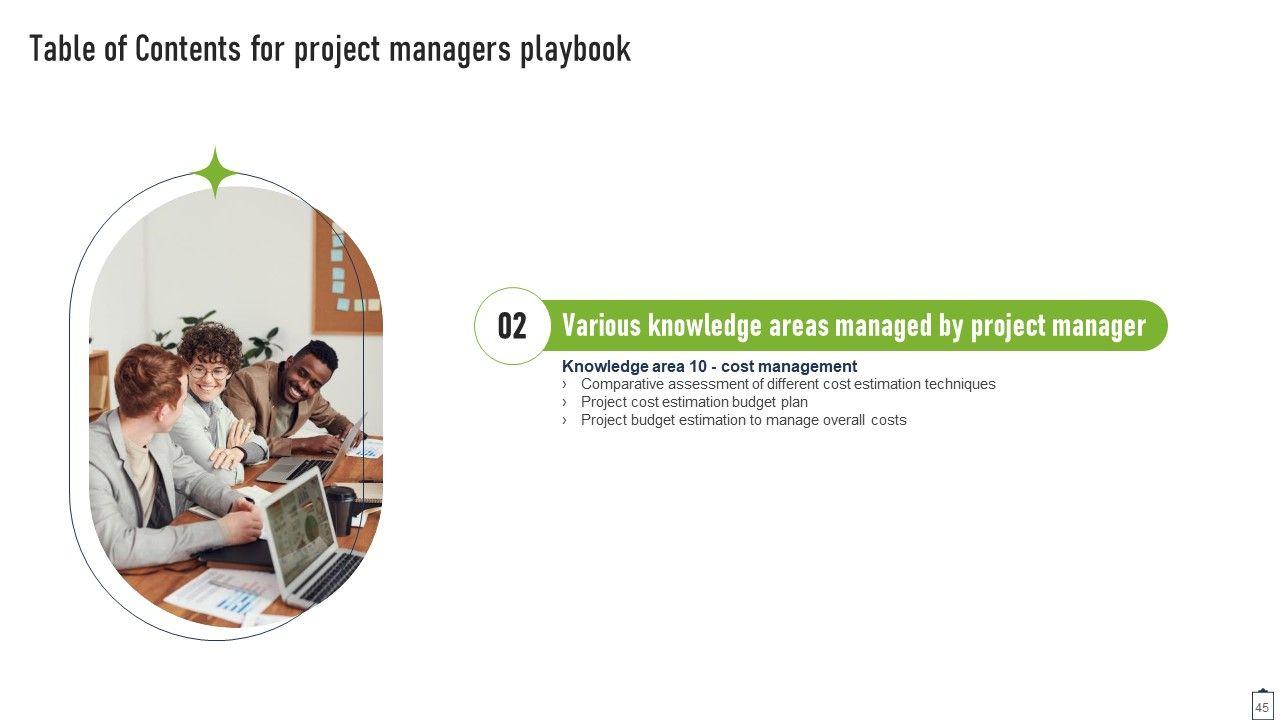 Table of Contents for project managers playbook

02

Various knowledge areas managed by project manager

Knowledge area 10 - cost management
› Comparative assessment of different cost estimation techniques
› Project cost estimation budget plan
› Project budget estimation to manage overall costs

45